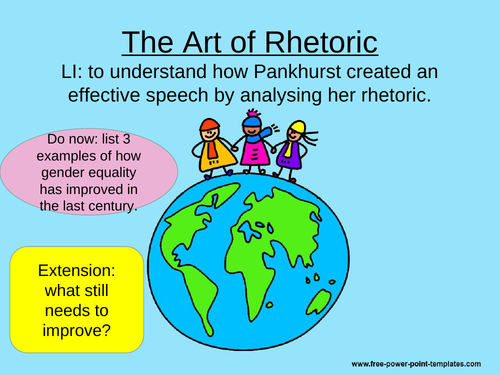 The Art of Rhetoric

LI: to understand how Pankhurst created an effective speech by analysing her rhetoric.

Do now: list 3 examples of how gender equality has improved in the last century.

Extension: what still needs to improve?

www.free-power-point-templates.com